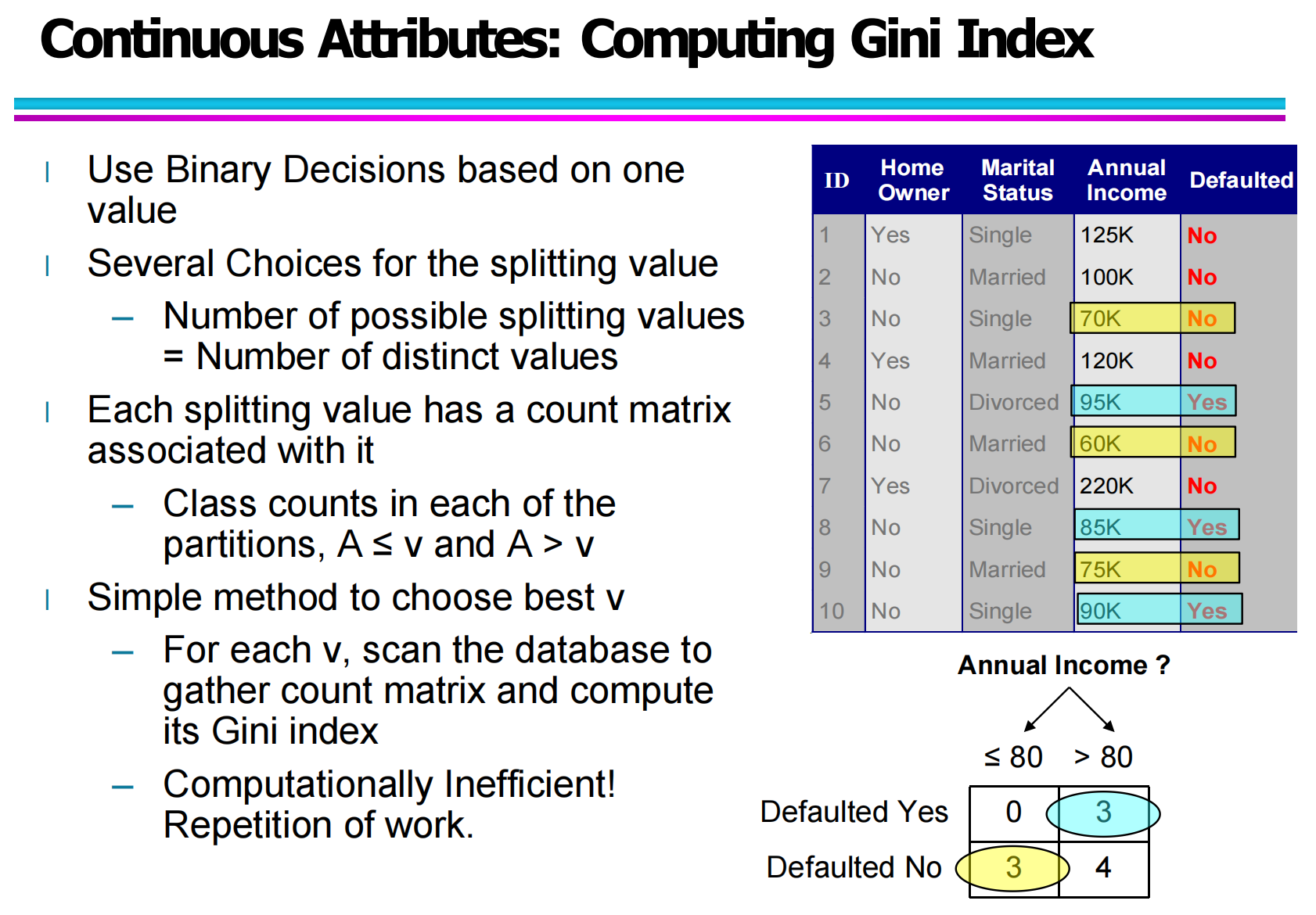 Continuous Attributes: Computing Gini Index

l Use Binary Decisions based on one value

l Several Choices for the splitting value

– Number of possible splitting values = Number of distinct values

l Each splitting value has a count matrix associated with it

– Class counts in each of the partitions, A ≤ v and A > v

l Simple method to choose best v

– For each v, scan the database to gather count matrix and compute its Gini index

– Computationally Inefficient! Repetition of work.

| ID | Home Owner | Marital Status | Annual Income | Defaulted |
|---|---|---|---|---|
| 1 | Yes | Single | 125K | No |
| 2 | No | Married | 100K | No |
| 3 | No | Single | 70K | No |
| 4 | Yes | Married | 120K | No |
| 5 | No | Divorced | 95K | Yes |
| 6 | No | Married | 60K | No |
| 7 | Yes | Divorced | 220K | No |
| 8 | No | Single | 85K | Yes |
| 9 | No | Married | 75K | No |
| 10 | No | Single | 90K | Yes |

Annual Income ?

| | ≤ 80 | > 80 |
|---|---|---|
| Defaulted Yes | 0 | 3 |
| Defaulted No | 3 | 4 |